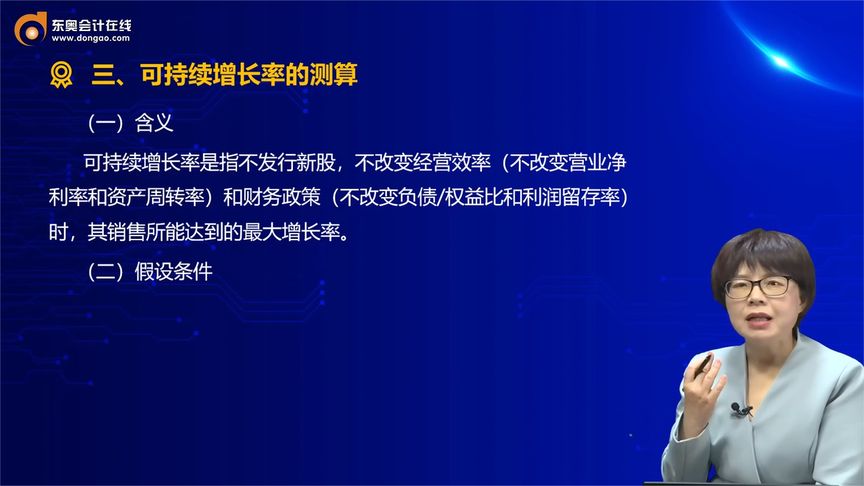 东奥会计在线
www.dongao.com

三、可持续增长率的测算

（一）含义

可持续增长率是指不发行新股，不改变经营效率（不改变营业净利率和资产周转率）和财务政策（不改变负债/权益比和利润留存率）时，其销售所能达到的最大增长率。

（二）假设条件